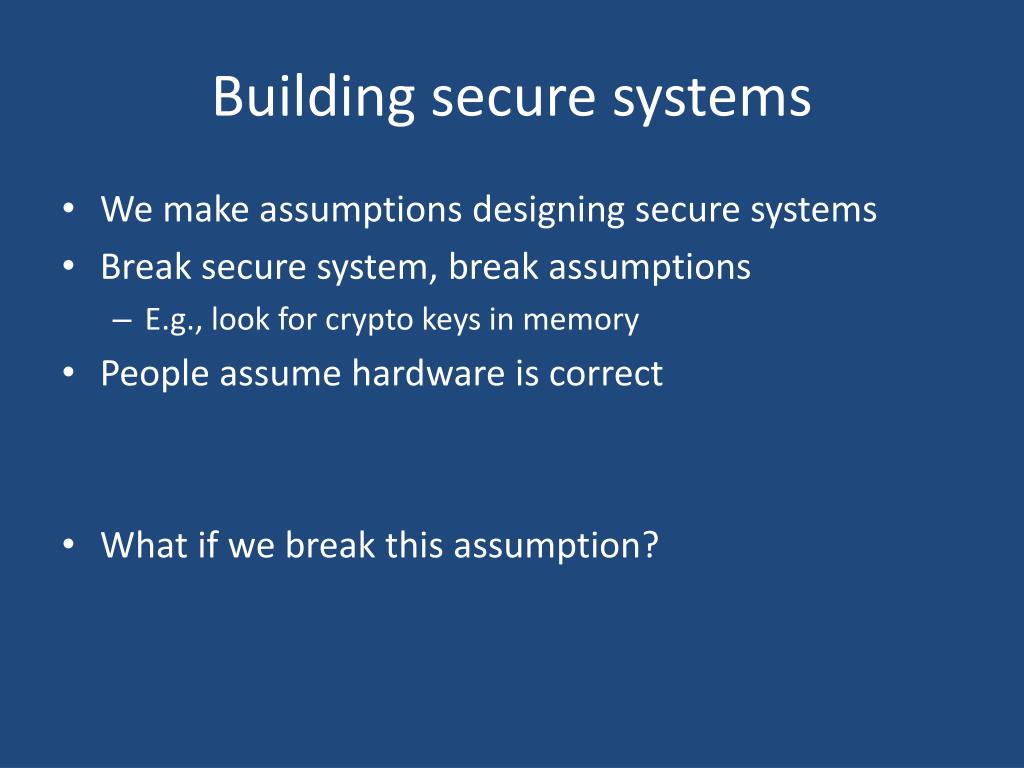 Building secure systems

• We make assumptions designing secure systems
• Break secure system, break assumptions
  – E.g., look for crypto keys in memory
• People assume hardware is correct

• What if we break this assumption?